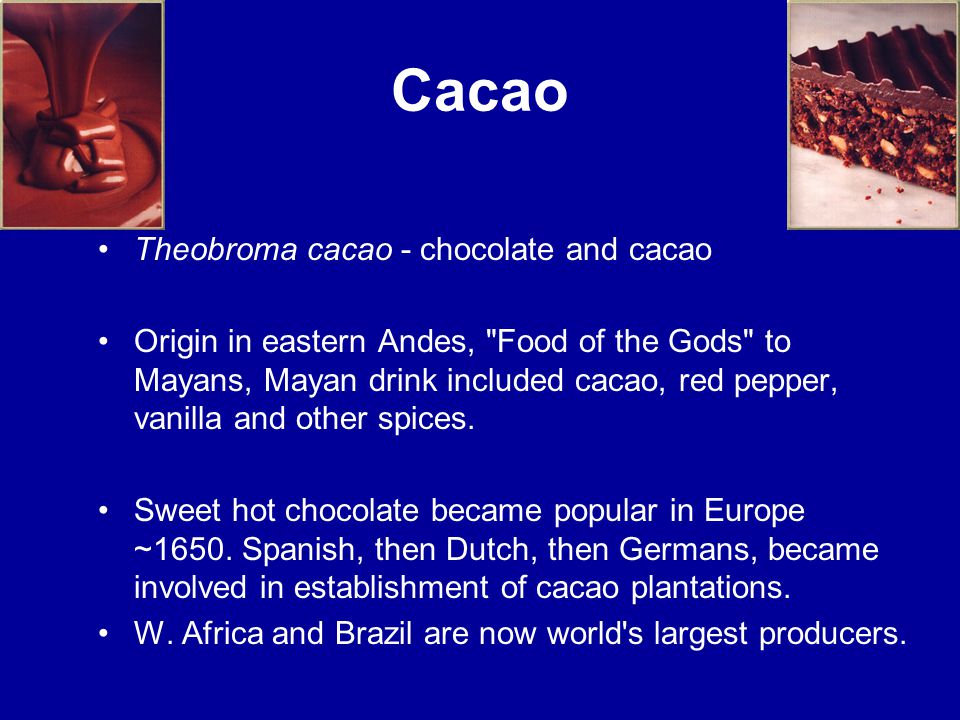 Cacao

• Theobroma cacao - chocolate and cacao

• Origin in eastern Andes, "Food of the Gods" to Mayans, Mayan drink included cacao, red pepper, vanilla and other spices.

• Sweet hot chocolate became popular in Europe ~1650. Spanish, then Dutch, then Germans, became involved in establishment of cacao plantations.
• W. Africa and Brazil are now world's largest producers.